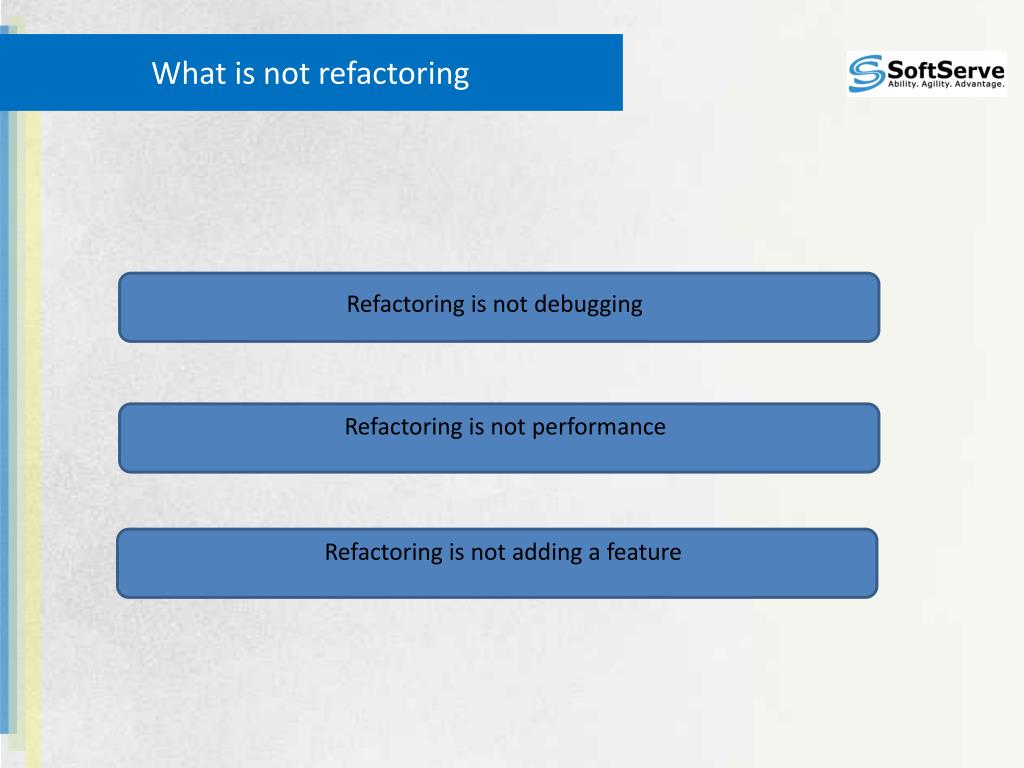 What is not refactoring

SoftServe
Ability. Agility. Advantage.

Refactoring is not debugging

Refactoring is not performance

Refactoring is not adding a feature